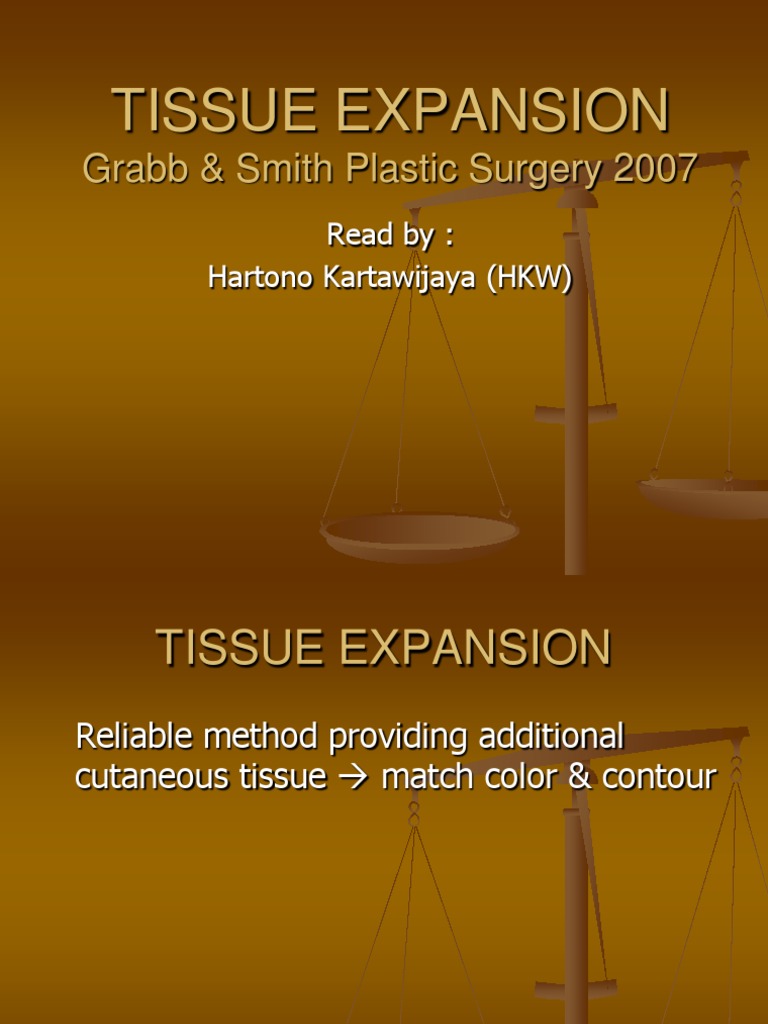 TISSUE EXPANSION
Grabb & Smith Plastic Surgery 2007

Read by :
Hartono Kartawijaya (HKW)

TISSUE EXPANSION

Reliable method providing additional cutaneous tissue → match color & contour